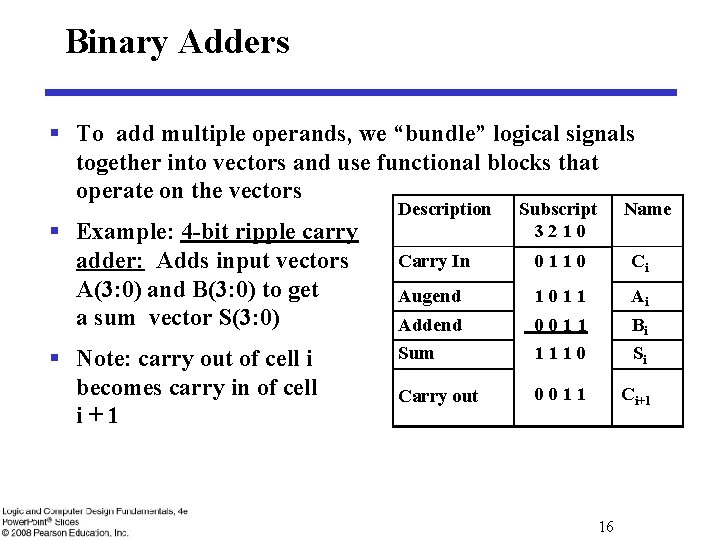 Binary Adders

▪ To add multiple operands, we “bundle” logical signals together into vectors and use functional blocks that operate on the vectors

▪ Example: 4-bit ripple carry adder: Adds input vectors A(3:0) and B(3:0) to get a sum vector S(3:0)

▪ Note: carry out of cell i becomes carry in of cell i + 1

| Description | Subscript 3 2 1 0 | Name |
|---|---|---|
| Carry In | 0 1 1 0 | $C_i$ |
| Augend | 1 0 1 1 | $A_i$ |
| Addend | 0 0 1 1 | $B_i$ |
| Sum | 1 1 1 0 | $S_i$ |
| Carry out | 0 0 1 1 | $C_{i+1}$ |

Logic and Computer Design Fundamentals, 4e
PowerPoint® Slides
© 2008 Pearson Education, Inc.

16